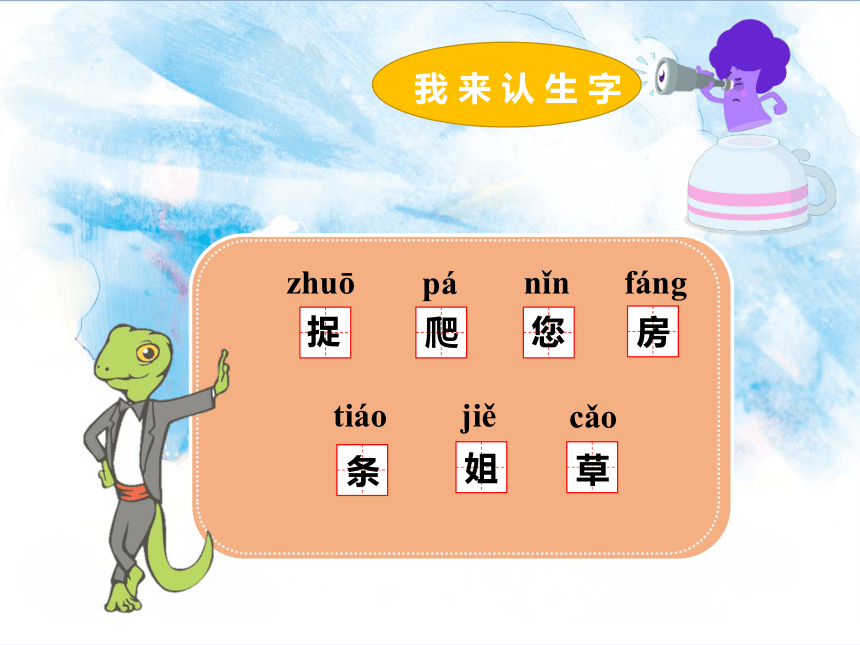 我来认生字

zhuō pá nǐn fáng
捉 爬 您 房

tiáo jiě cǎo
条 姐 草